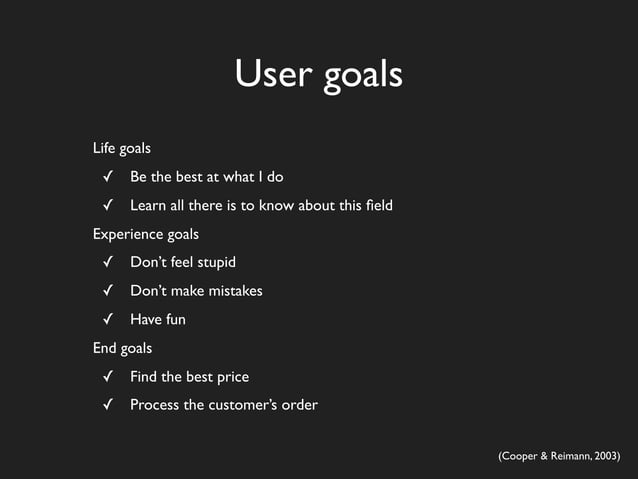 User goals

Life goals

✓ Be the best at what I do

✓ Learn all there is to know about this field

Experience goals

✓ Don't feel stupid

✓ Don't make mistakes

✓ Have fun

End goals

✓ Find the best price

✓ Process the customer's order

(Cooper & Reimann, 2003)